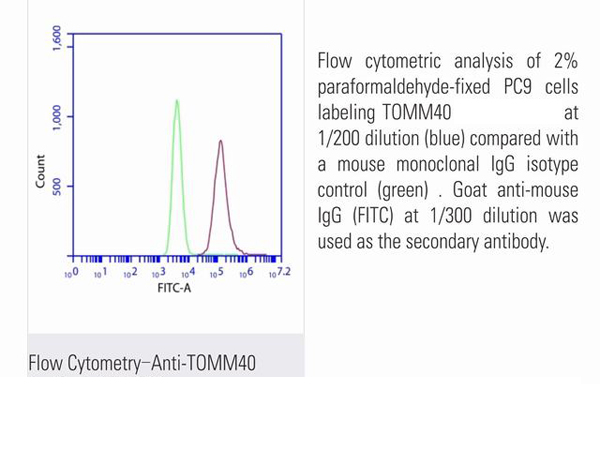 1,600
1,000
500
Count
$10^0$ $10^1$ $10^2$ $10^3$ $10^4$ $10^5$ $10^6$ $10^{7.2}$
FITC-A

Flow cytometric analysis of 2% paraformaldehyde-fixed PC9 cells labeling TOMM40 at 1/200 dilution (blue) compared with a mouse monoclonal IgG isotype control (green) . Goat anti-mouse IgG (FITC) at 1/300 dilution was used as the secondary antibody.

Flow Cytometry–Anti-TOMM40